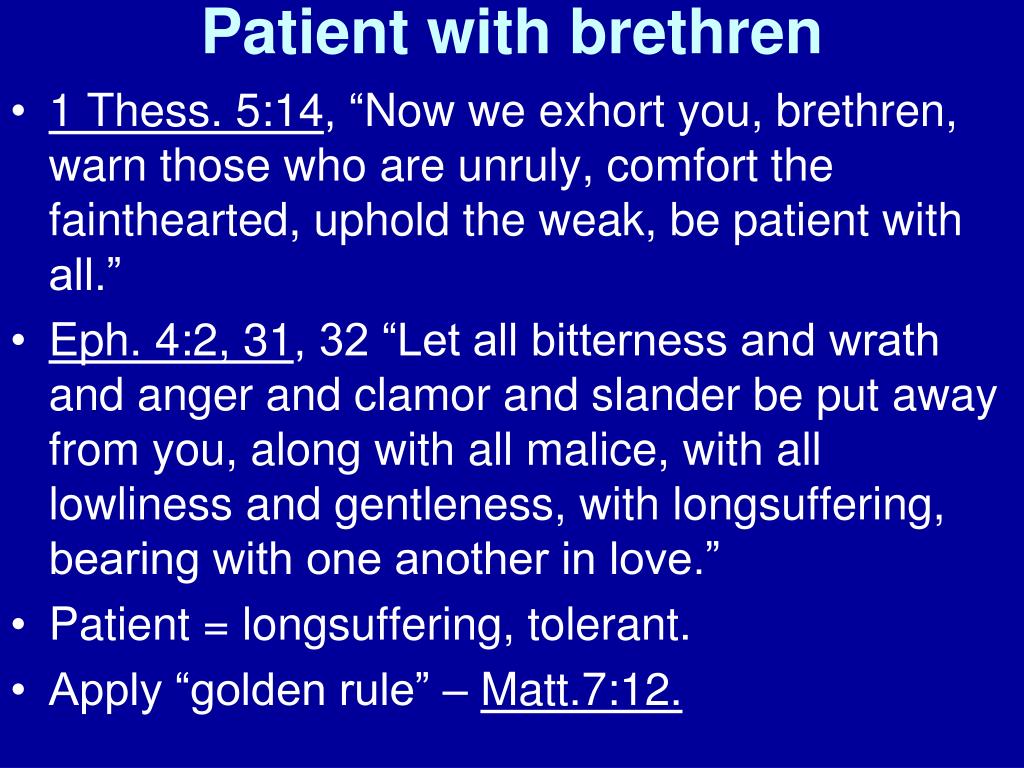 Patient with brethren

• 1 Thess. 5:14, “Now we exhort you, brethren, warn those who are unruly, comfort the fainthearted, uphold the weak, be patient with all.”

• Eph. 4:2, 31, 32 “Let all bitterness and wrath and anger and clamor and slander be put away from you, along with all malice, with all lowliness and gentleness, with longsuffering, bearing with one another in love.”

• Patient = longsuffering, tolerant.

• Apply “golden rule” – Matt.7:12.